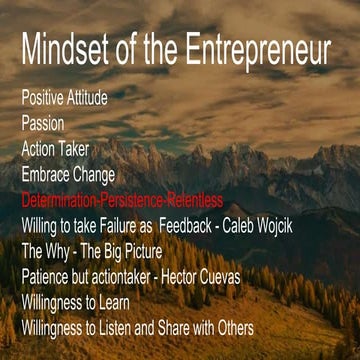 Mindset of the Entrepreneur

Positive Attitude
Passion
Action Taker
Embrace Change
Determination-Persistence-Relentless
Willing to take Failure as  Feedback - Caleb Wojcik
The Why - The Big Picture
Patience but actiontaker - Hector Cuevas
Willingness to Learn
Willingness to Listen and Share with Others